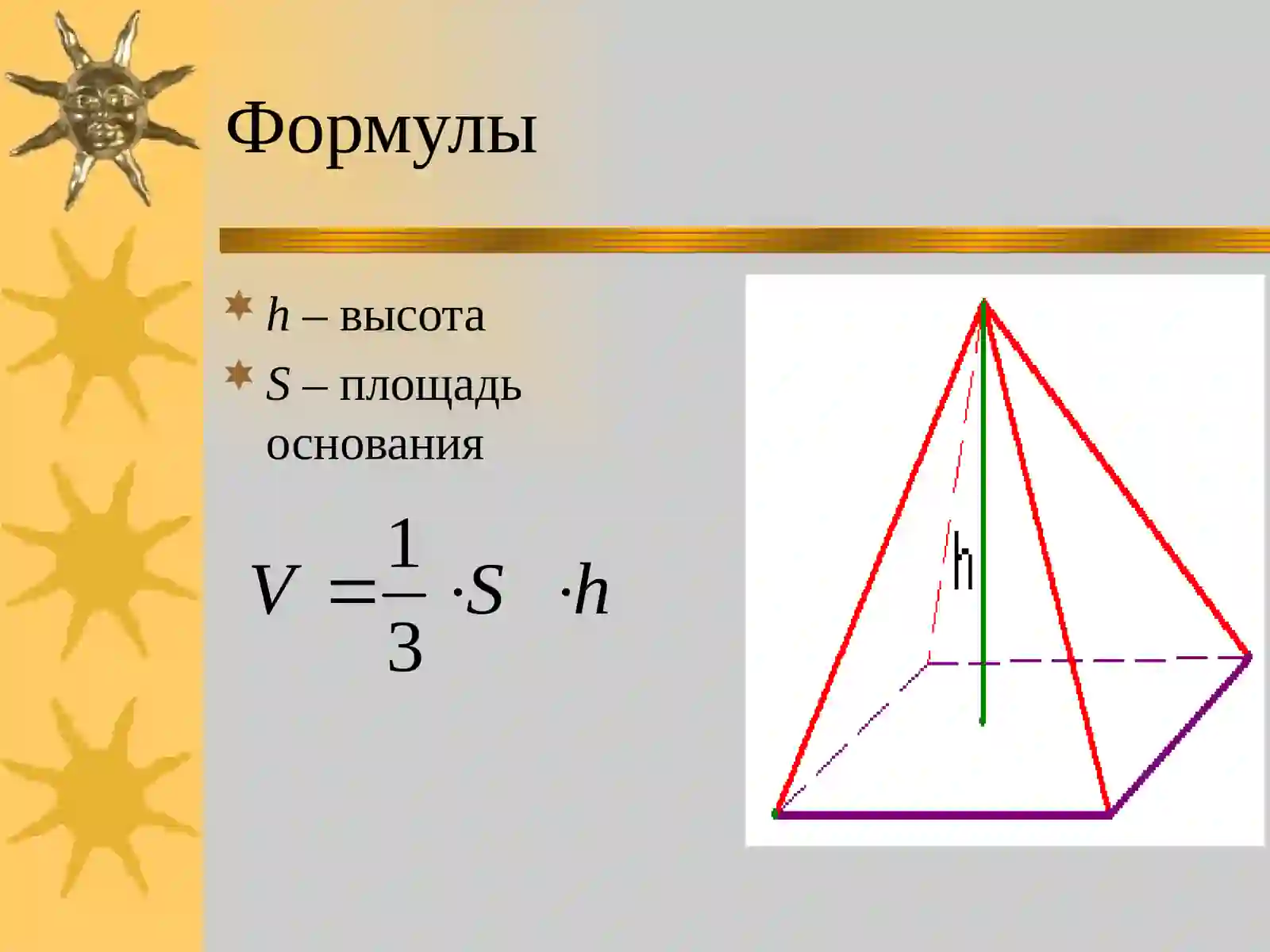 Формулы

$h$ – высота

$S$ – площадь основания

$V = \frac{1}{3} \cdot S \cdot h$

h